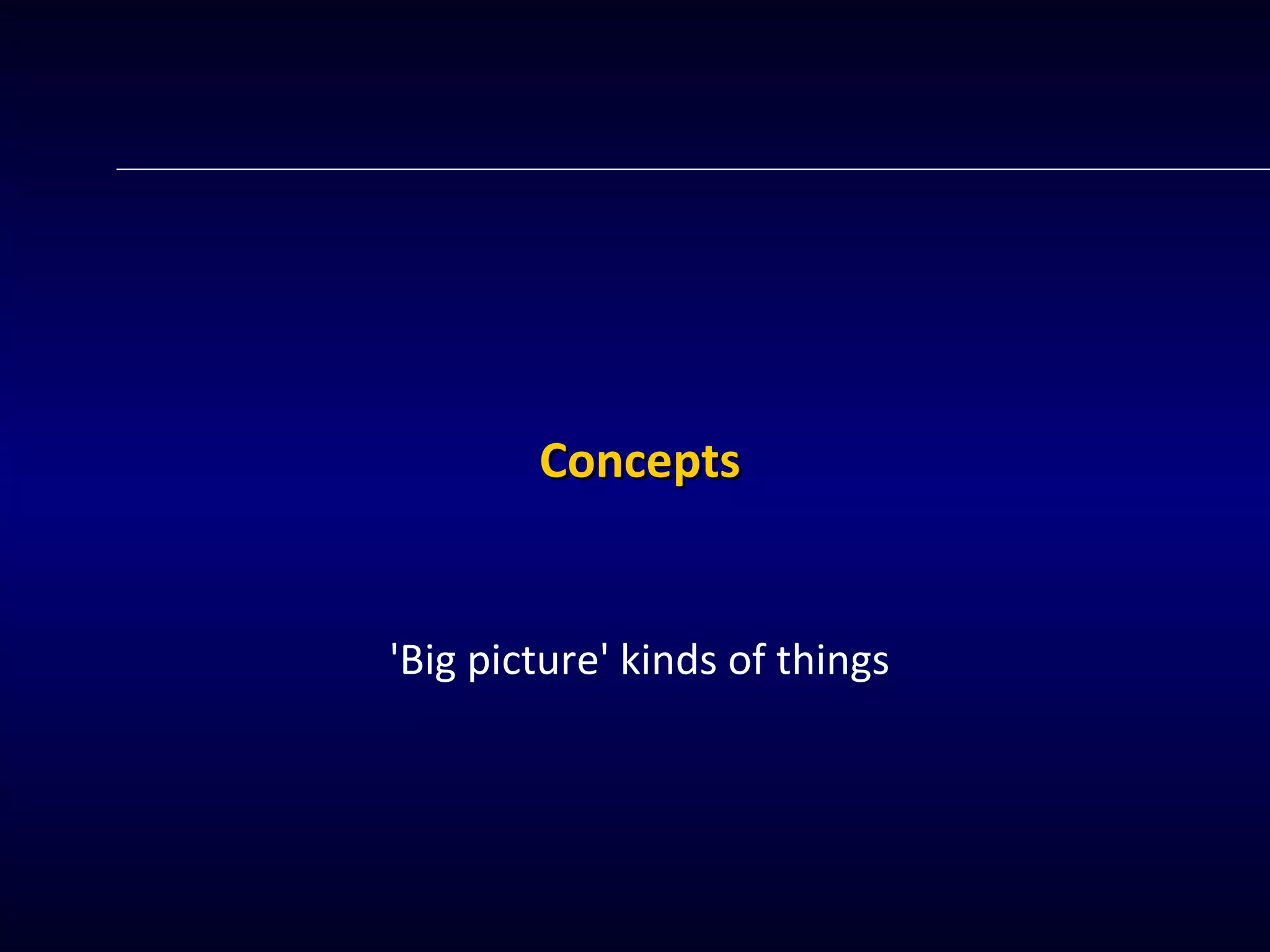 Concepts

'Big picture' kinds of things